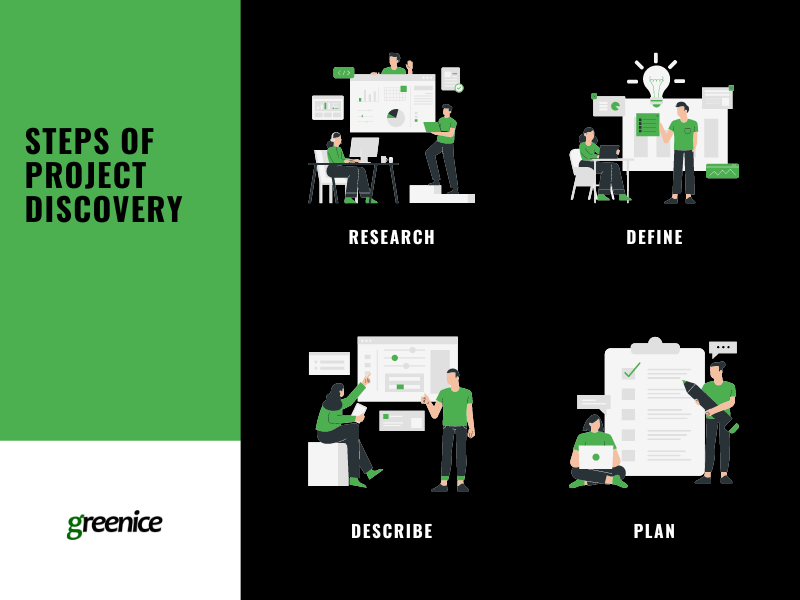 STEPS OF PROJECT DISCOVERY

greenice

RESEARCH

DEFINE

DESCRIBE

PLAN